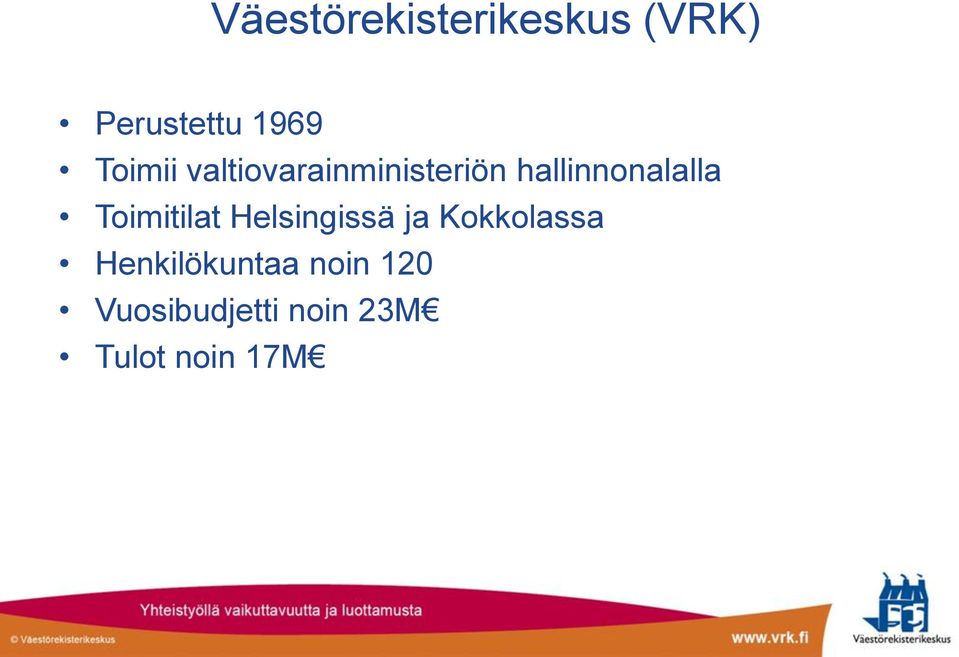 Väestörekisterikeskus (VRK)

• Perustettu 1969
• Toimii valtiovarainministeriön hallinnonalalla
• Toimitilat Helsingissä ja Kokkolassa
• Henkilökuntaa noin 120
• Vuosibudjetti noin 23M€
• Tulot noin 17M€

Yhteistyöllä vaikuttavuutta ja luottamusta

© Väestörekisterikeskus

www.vrk.fi

Väestörekisterikeskus